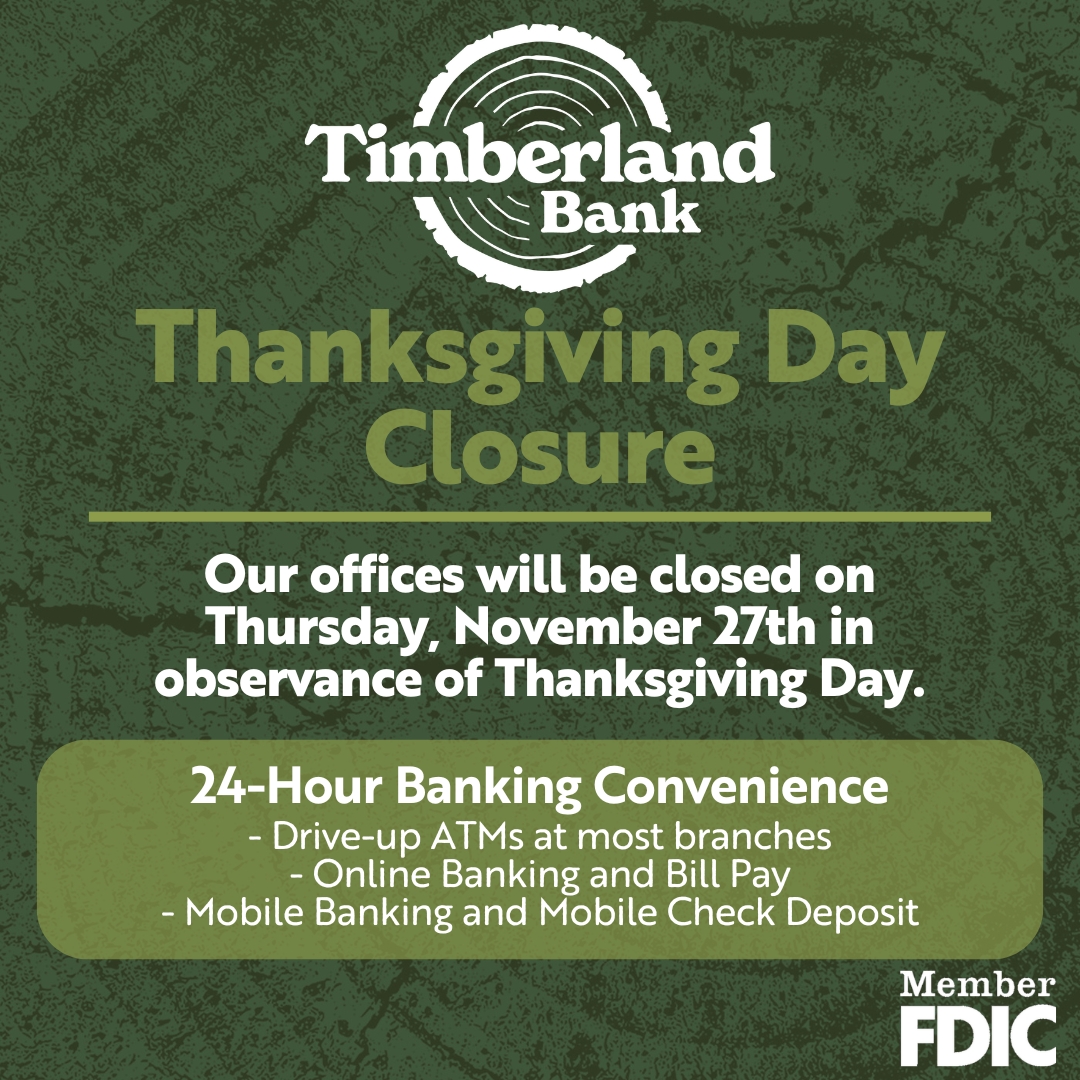 Timberland Bank

Thanksgiving Day Closure

Our offices will be closed on Thursday, November 27th in observance of Thanksgiving Day.

24-Hour Banking Convenience
- Drive-up ATMs at most branches
- Online Banking and Bill Pay
- Mobile Banking and Mobile Check Deposit

Member FDIC